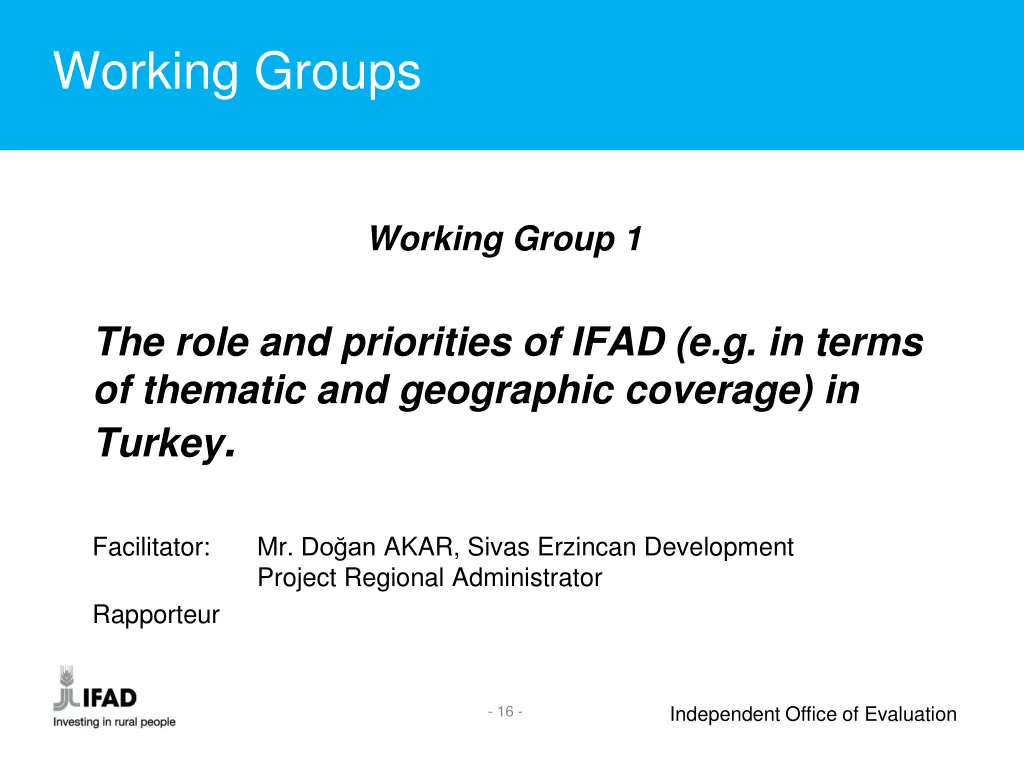 Working Groups

Working Group 1

The role and priorities of IFAD (e.g. in terms of thematic and geographic coverage) in Turkey.

Facilitator: Mr. Doğan AKAR, Sivas Erzincan Development Project Regional Administrator

Rapporteur

IFAD
Investing in rural people

- 16 -

Independent Office of Evaluation